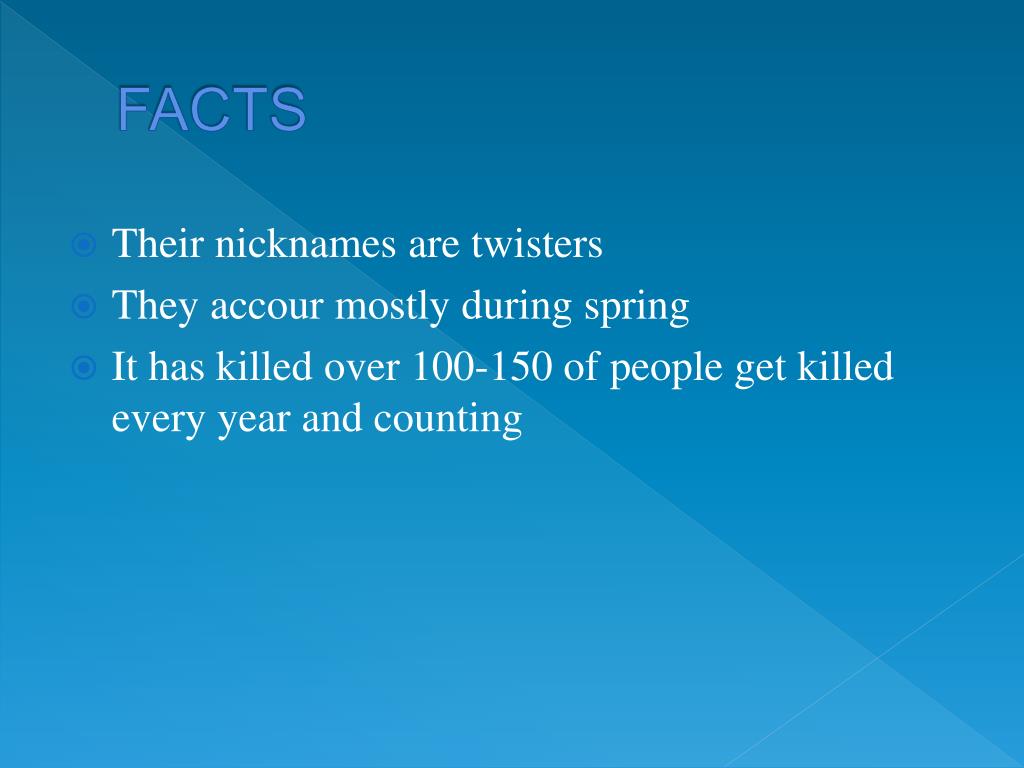 FACTS

Their nicknames are twisters
They accour mostly during spring
It has killed over 100-150 of people get killed every year and counting